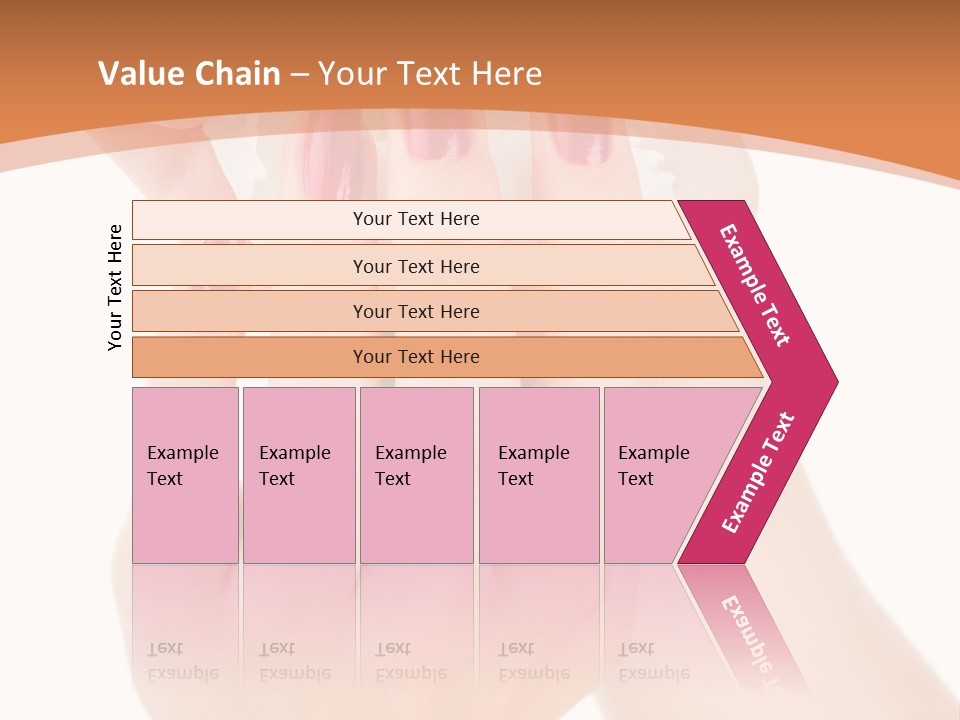 Value Chain – Your Text Here

Your Text Here

Your Text Here

Your Text Here

Your Text Here

Your Text Here

Example Text

Example Text

Example Text

Example Text

Example Text

Example Text

Example Text